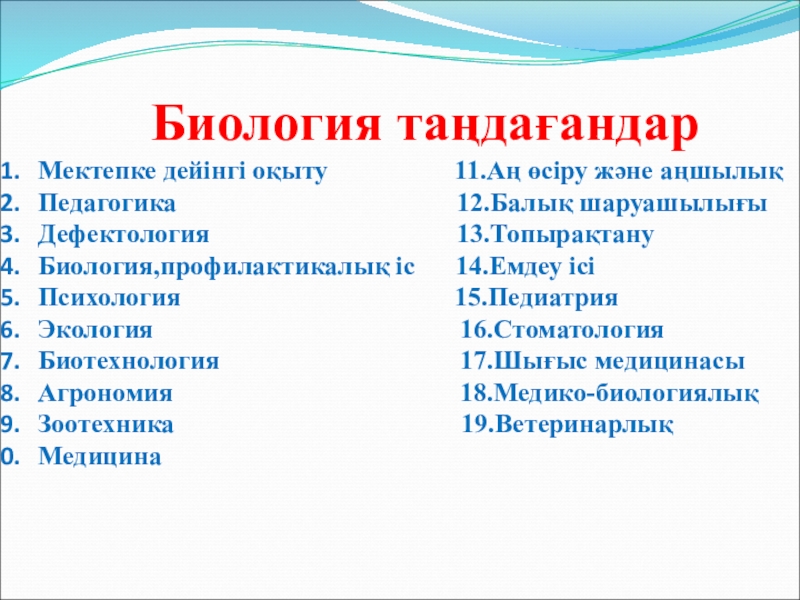 Биология таңдағандар

1. Мектепке дейінгі оқыту
2. Педагогика
3. Дефектология
4. Биология,профилактикалық іс
5. Психология
6. Экология
7. Биотехнология
8. Агрономия
9. Зоотехника
0. Медицина

11.Аң өсіру және аңшылық
12.Балық шаруашылығы
13.Топырақтану
14.Емдеу ісі
15.Педиатрия
16.Стоматология
17.Шығыс медицинасы
18.Медико-биологиялық
19.Ветеринарлық